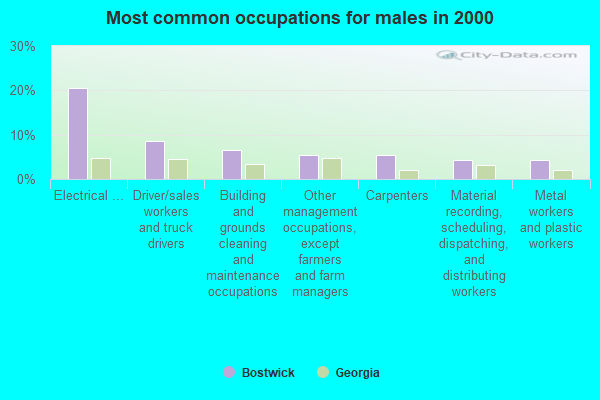 Most common occupations for males in 2000

30%
20%
10%
0%

City-Data.com

Electrical ...
Driver/sales workers and truck drivers
Building and grounds cleaning and maintenance occupations
Other management occupations, except farmers and farm managers
Carpenters
Material recording, scheduling, dispatching, and distributing workers
Metal workers and plastic workers

Bostwick
Georgia